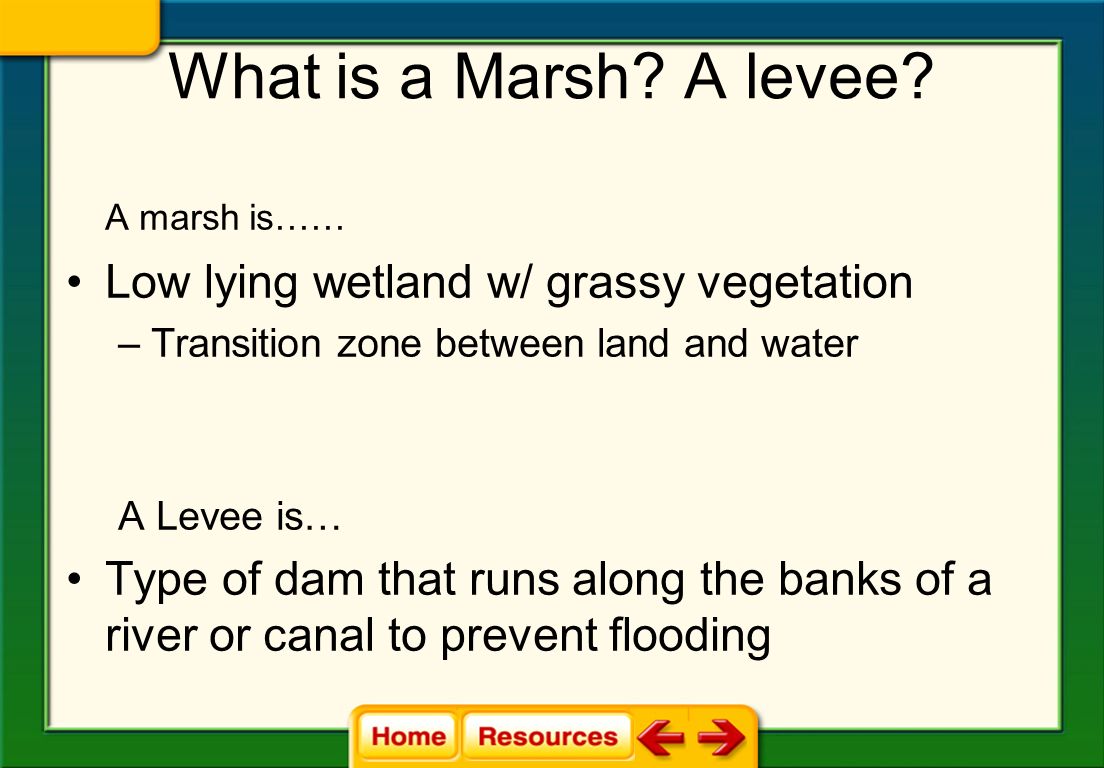 What is a Marsh? A levee?

A marsh is……

• Low lying wetland w/ grassy vegetation
– Transition zone between land and water

A Levee is…

• Type of dam that runs along the banks of a river or canal to prevent flooding

Home Resources